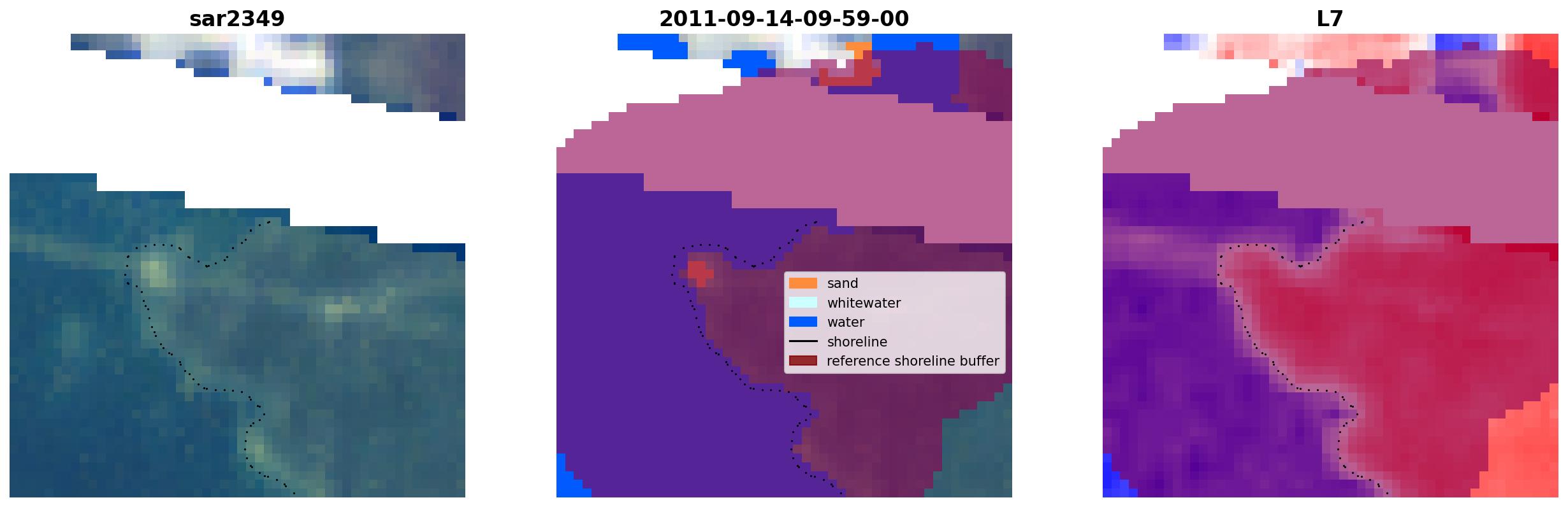 sar2349

2011-09-14-09-59-00

sand
whitewater
water
shoreline
reference shoreline buffer

L7